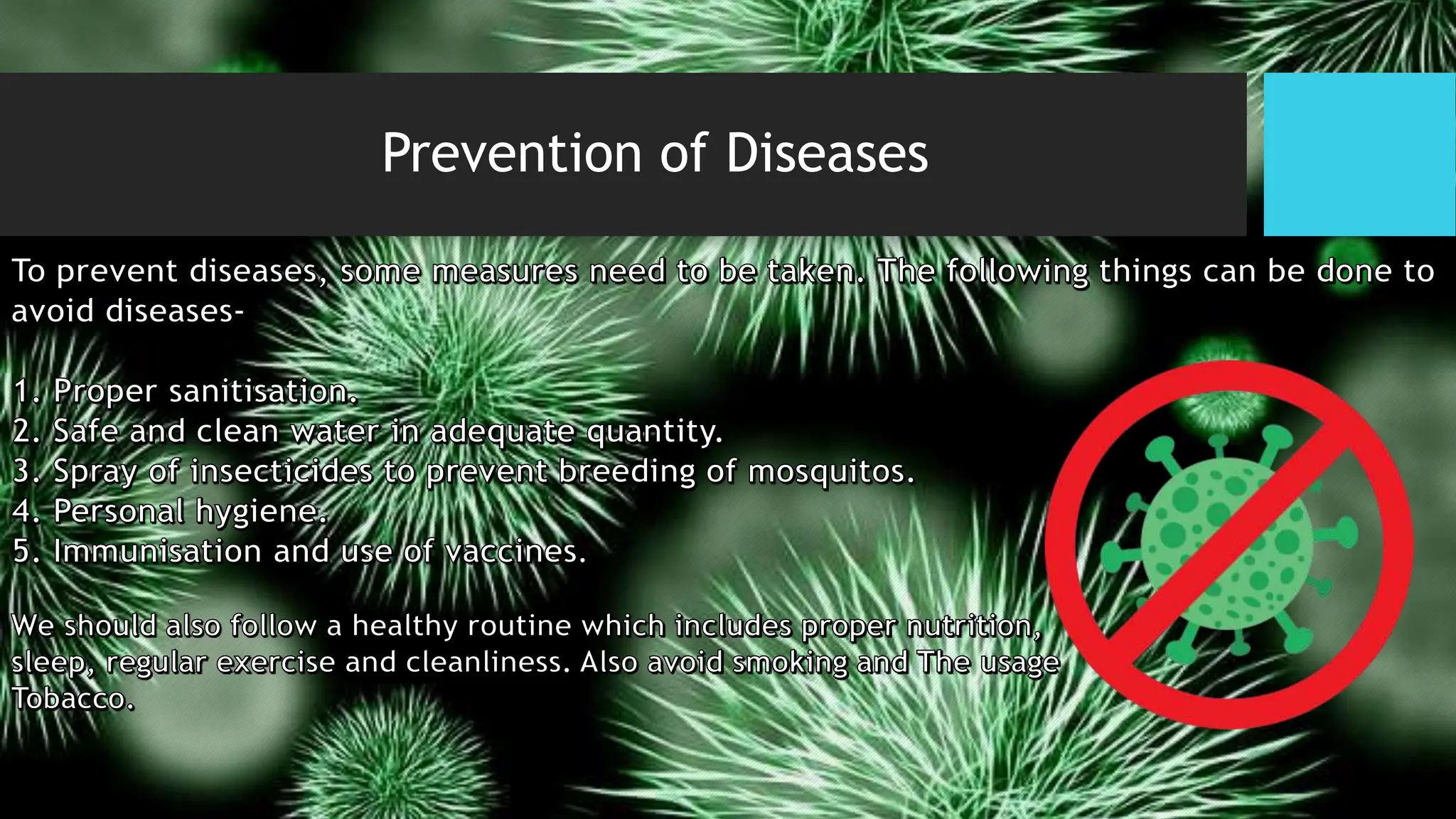 Prevention of Diseases

To prevent diseases, some measures need to be taken. The following things can be done to avoid diseases-

1. Proper sanitisation.
2. Safe and clean water in adequate quantity.
3. Spray of insecticides to prevent breeding of mosquitos.
4. Personal hygiene.
5. Immunisation and use of vaccines.

We should also follow a healthy routine which includes proper nutrition, sleep, regular exercise and cleanliness. Also avoid smoking and The usage Tobacco.